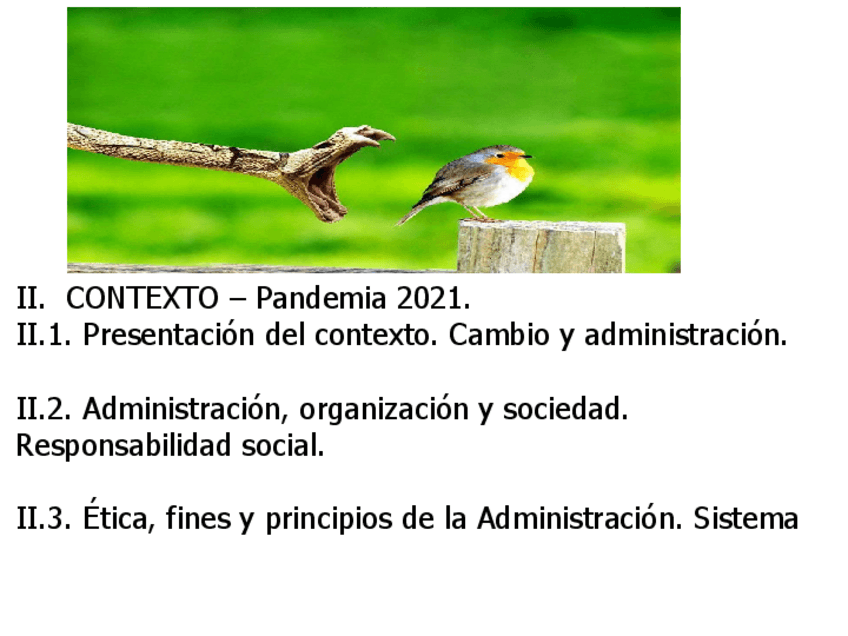 II.  CONTEXTO – Pandemia 2021.
II.1. Presentación del contexto. Cambio y administración.

II.2. Administración, organización y sociedad. Responsabilidad social.

II.3. Ética, fines y principios de la Administración. Sistema